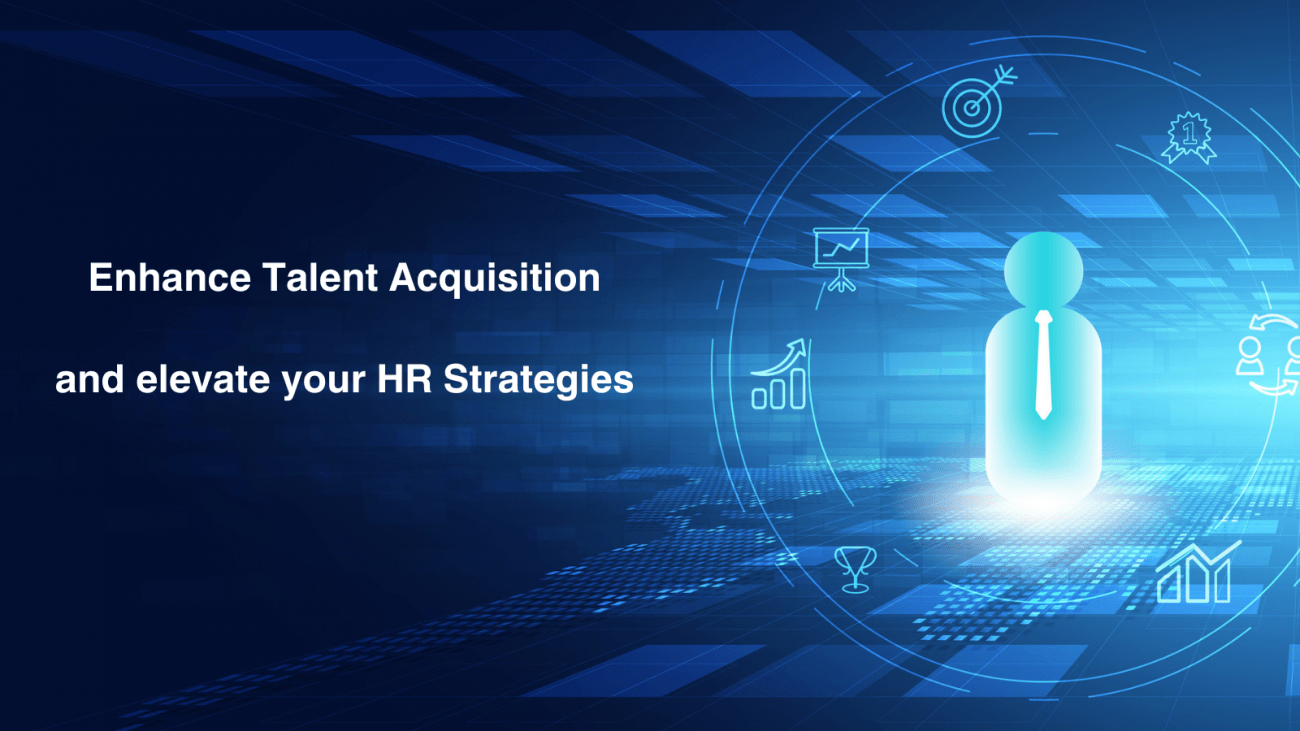 Enhance Talent Acquisition

and elevate your HR Strategies

1